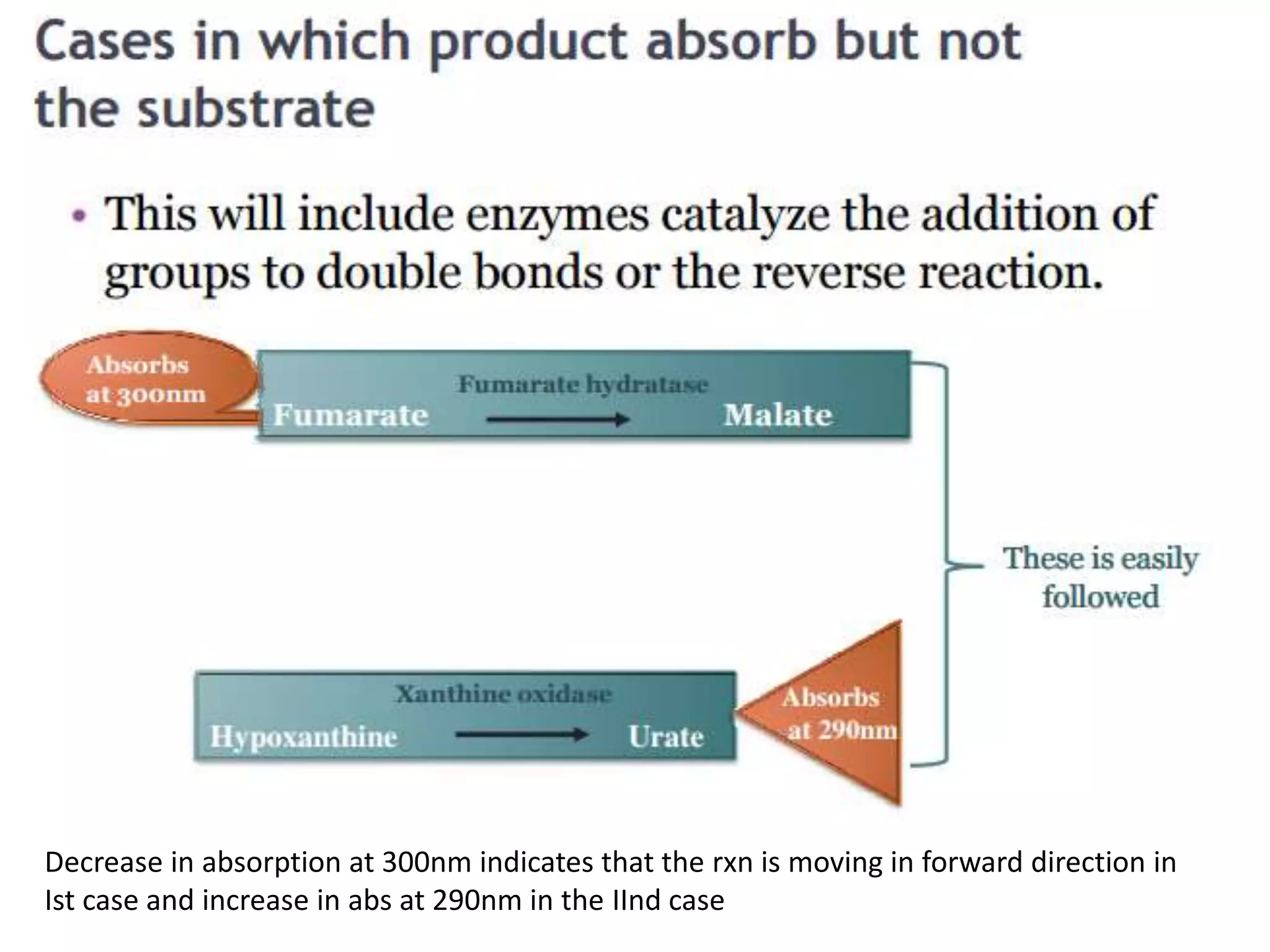 Cases in which product absorb but not the substrate

• This will include enzymes catalyze the addition of groups to double bonds or the reverse reaction.

Absorbs at 300nm

Fumarate hydratase
Fumarate → Malate

These is easily followed

Xanthine oxidase
Hypoxanthine → Urate

Absorbs at 290nm

Decrease in absorption at 300nm indicates that the rxn is moving in forward direction in Ist case and increase in abs at 290nm in the IInd case